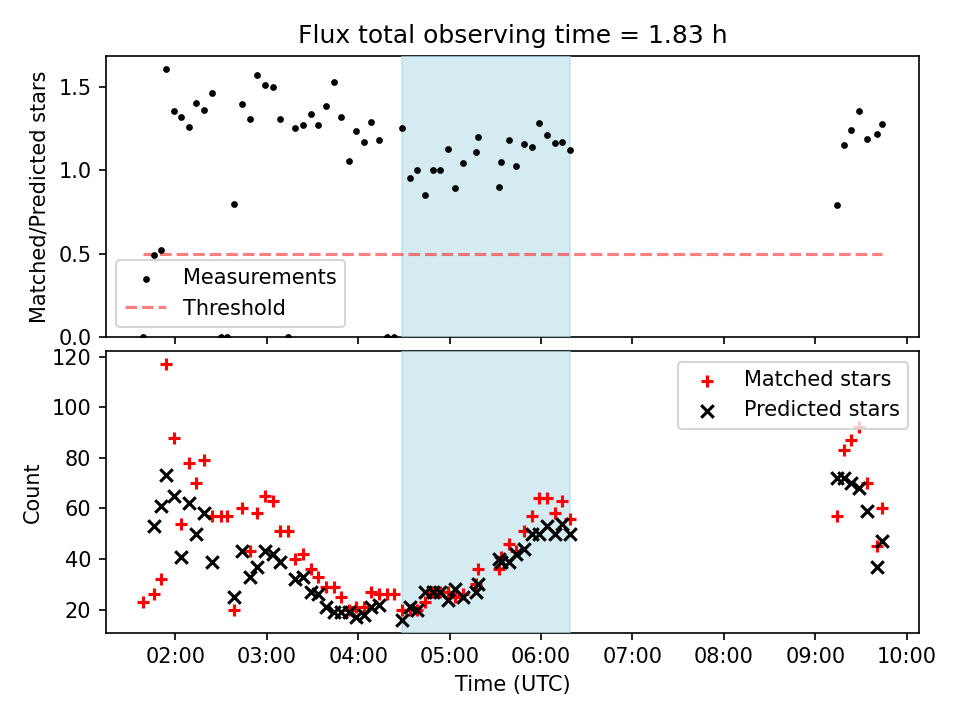 Flux total observing time = 1.83 h

Matched/Predicted stars

1.5
1.0
0.5
0.0

Measurements
Threshold

Count

120
100
80
60
40
20

Matched stars
Predicted stars

02:00 03:00 04:00 05:00 06:00 07:00 08:00 09:00 10:00

Time (UTC)